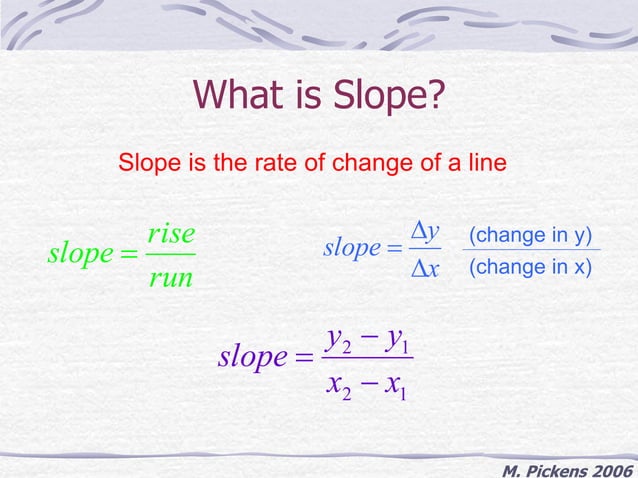 What is Slope?

Slope is the rate of change of a line

$slope = \frac{rise}{run}$

$slope = \frac{\Delta y}{\Delta x}$ $\frac{\text{(change in y)}}{\text{(change in x)}}$

$slope = \frac{y_2 - y_1}{x_2 - x_1}$

M. Pickens 2006